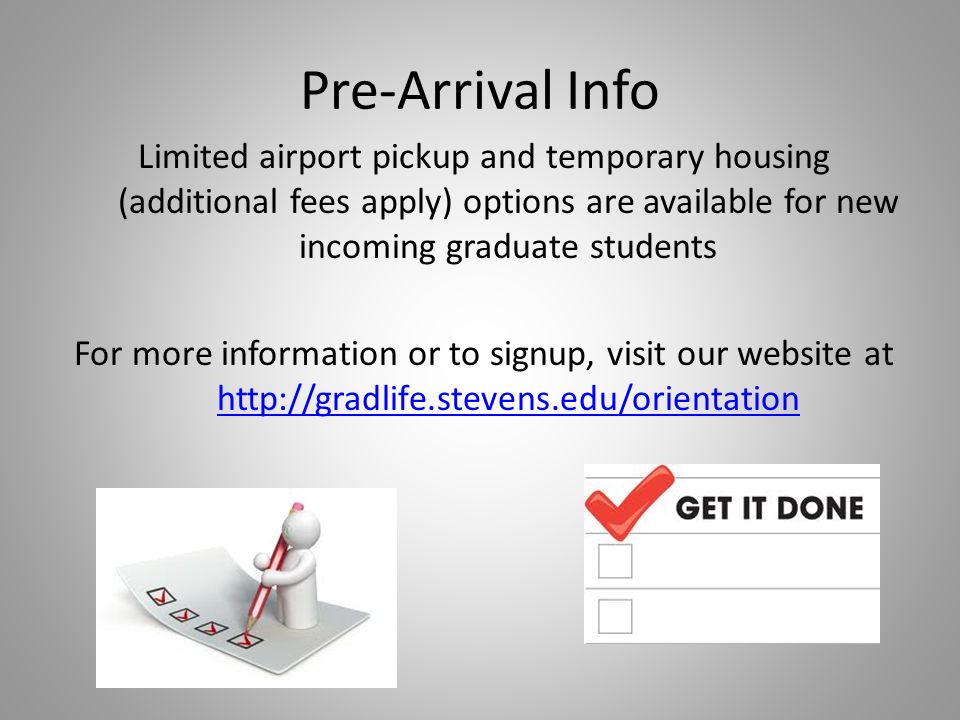 Pre-Arrival Info

Limited airport pickup and temporary housing (additional fees apply) options are available for new incoming graduate students

For more information or to signup, visit our website at http://gradlife.stevens.edu/orientation

GET IT DONE